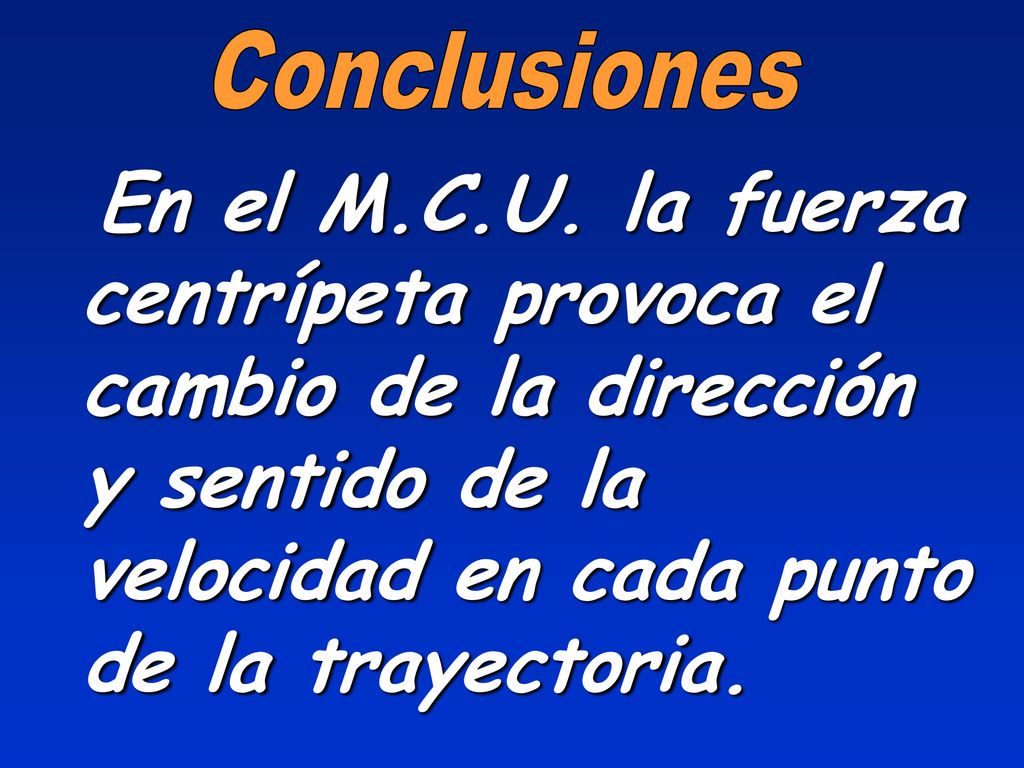 Conclusiones

En el M.C.U. la fuerza centrípeta provoca el cambio de la dirección y sentido de la velocidad en cada punto de la trayectoria.